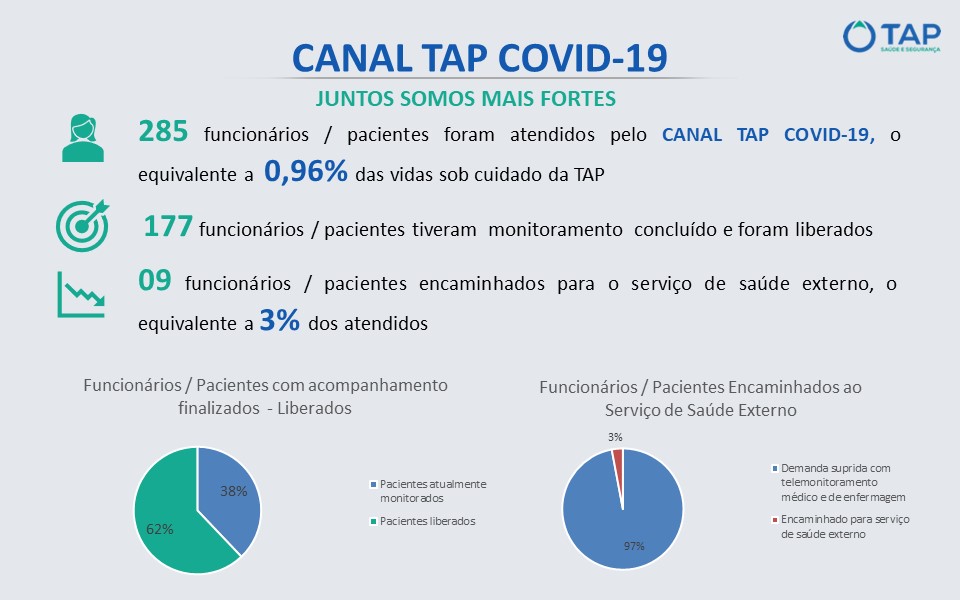 TAP
SAÚDE E SEGURANÇA

CANAL TAP COVID-19

JUNTOS SOMOS MAIS FORTES

285 funcionários / pacientes foram atendidos pelo CANAL TAP COVID-19, o equivalente a 0,96% das vidas sob cuidado da TAP

177 funcionários / pacientes tiveram monitoramento concluído e foram liberados

09 funcionários / pacientes encaminhados para o serviço de saúde externo, o equivalente a 3% dos atendidos

Funcionários / Pacientes com acompanhamento finalizados - Liberados

38%

62%

Pacientes atualmente monitorados

Pacientes liberados

Funcionários / Pacientes Encaminhados ao Serviço de Saúde Externo

3%

97%

Demanda suprida com telemonitoramento médico e de enfermagem

Encaminhado para serviço de saúde externo